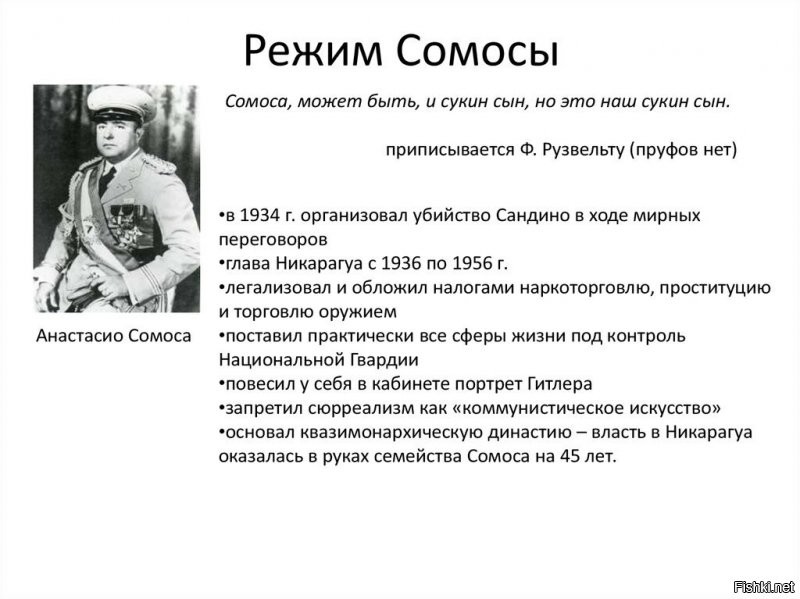 Режим Сомосы

Сомоса, может быть, и сукин сын, но это наш сукин сын.

приписывается Ф. Рузвельту (пруфов нет)

Анастасио Сомоса

•в 1934 г. организовал убийство Сандино в ходе мирных переговоров
•глава Никарагуа с 1936 по 1956 г.
•легализовал и обложил налогами наркоторговлю, проституцию и торговлю оружием
•поставил практически все сферы жизни под контроль Национальной Гвардии
•повесил у себя в кабинете портрет Гитлера
•запретил сюрреализм как «коммунистическое искусство»
•основал квазимонархическую династию – власть в Никарагуа оказалась в руках семейства Сомоса на 45 лет.

Fishki.net